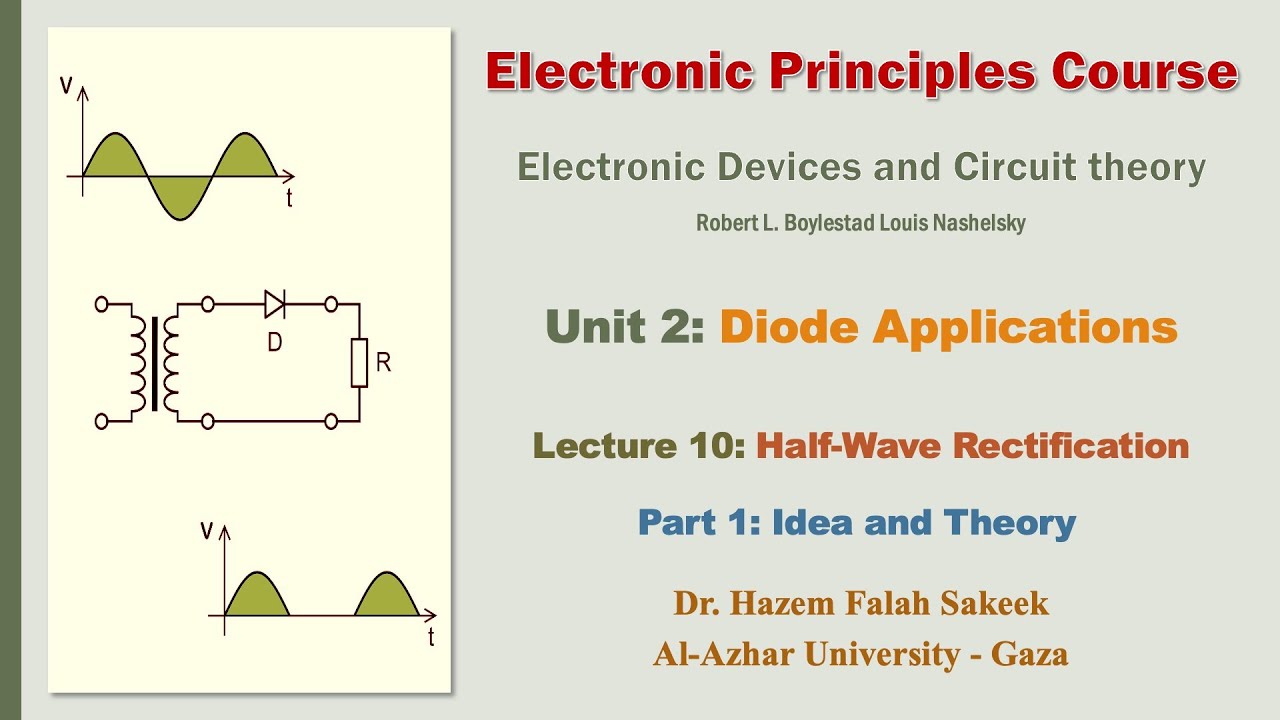 v

t

D

R

v

t

Electronic Principles Course

Electronic Devices and Circuit theory

Robert L. Boylestad Louis Nashelsky

Unit 2: Diode Applications

Lecture 10: Half-Wave Rectification

Part 1: Idea and Theory

Dr. Hazem Falah Sakeek
Al-Azhar University - Gaza